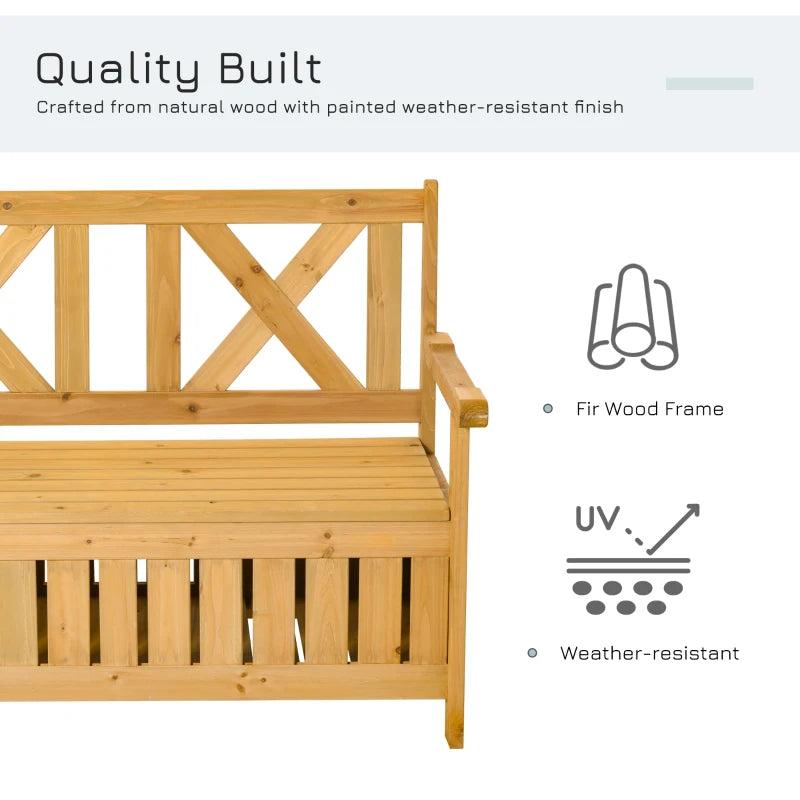 Quality Built
Crafted from natural wood with painted weather-resistant finish

Fir Wood Frame

UV

Weather-resistant